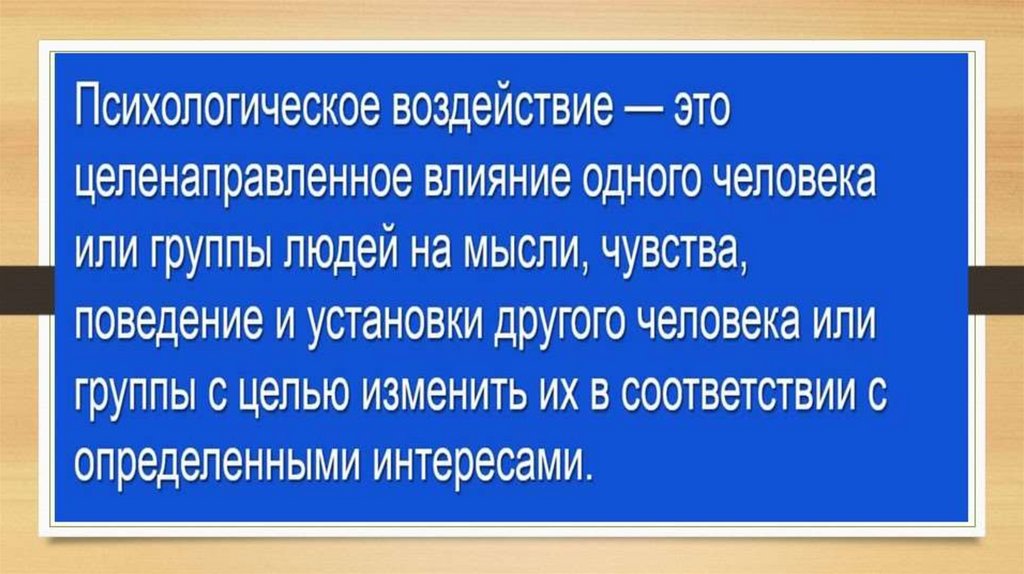 Психологическое воздействие — это целенаправленное влияние одного человека или группы людей на мысли, чувства, поведение и установки другого человека или группы с целью изменить их в соответствии с определенными интересами.